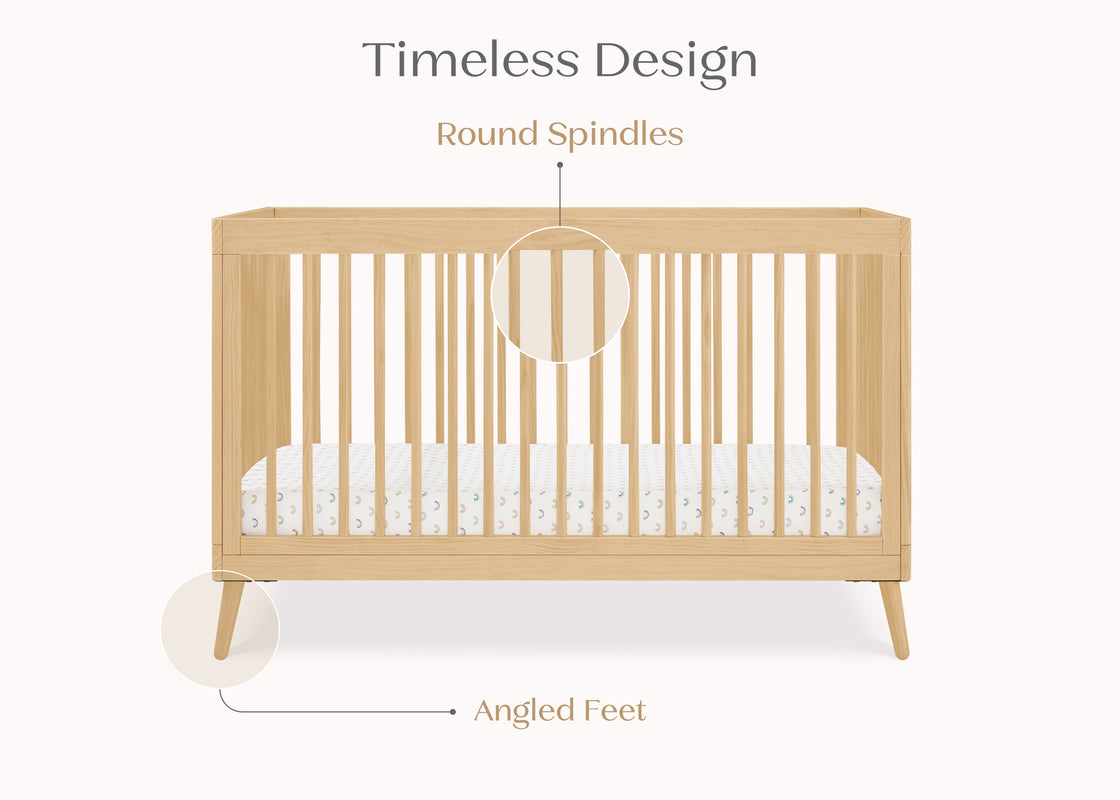 Timeless Design

Round Spindles

Angled Feet